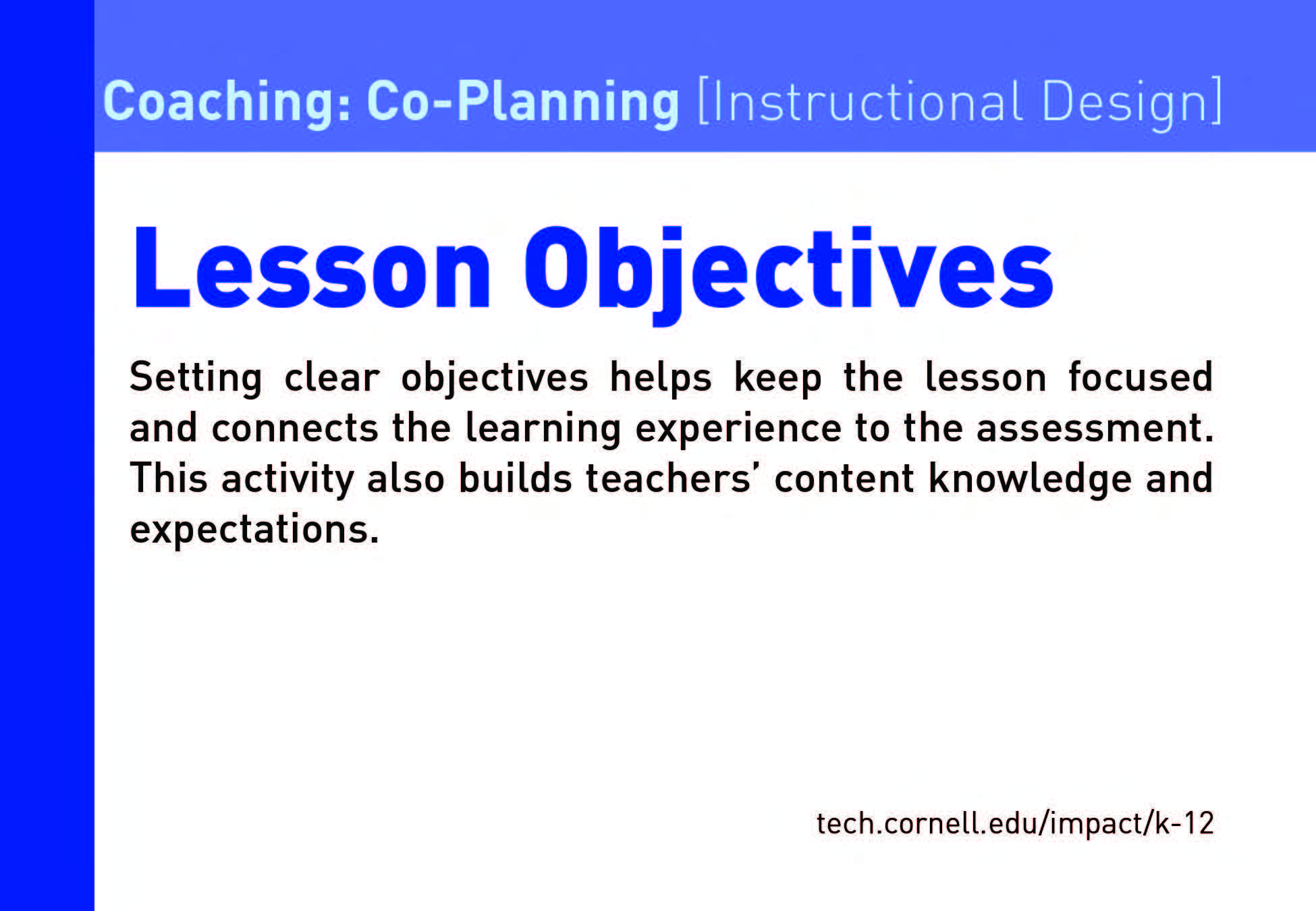 Coaching: Co-Planning [Instructional Design]

Lesson Objectives

Setting clear objectives helps keep the lesson focused and connects the learning experience to the assessment. This activity also builds teachers' content knowledge and expectations.

tech.cornell.edu/impact/k-12